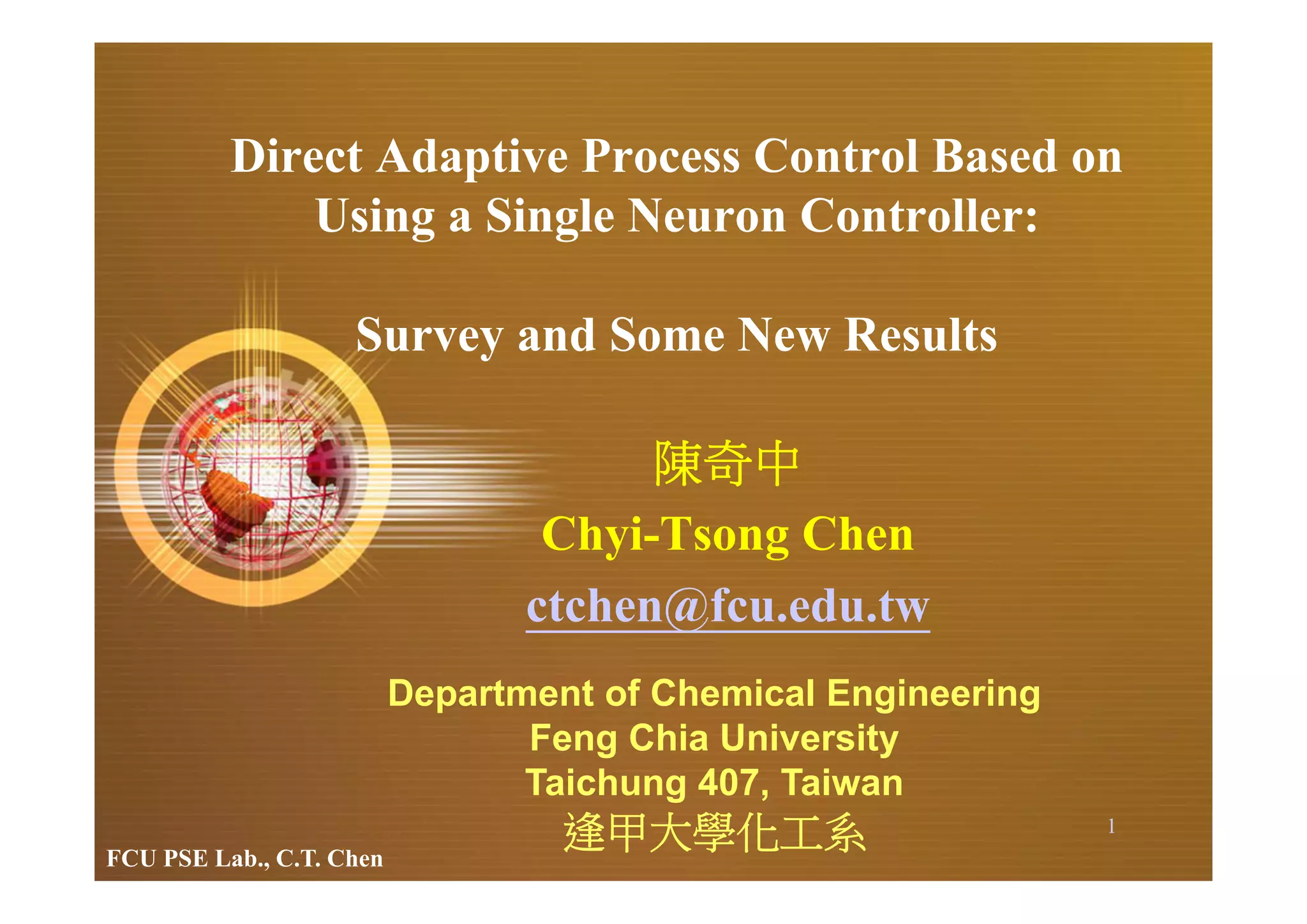 Direct Adaptive Process Control Based on Using a Single Neuron Controller:

Survey and Some New Results

陳奇中

Chyi-Tsong Chen

ctchen@fcu.edu.tw

Department of Chemical Engineering
Feng Chia University
Taichung 407, Taiwan
逢甲大學化工系

1

FCU PSE Lab., C.T. Chen